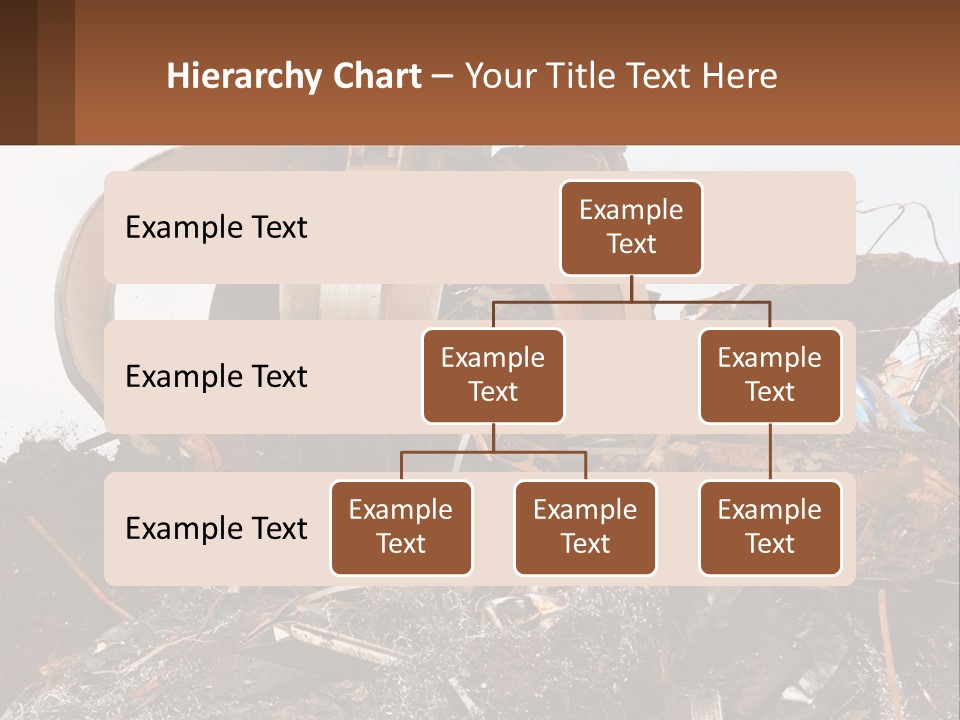 Hierarchy Chart – Your Title Text Here

Example Text

Example Text

Example Text

Example Text

Example Text

Example Text

Example Text

Example Text

Example Text